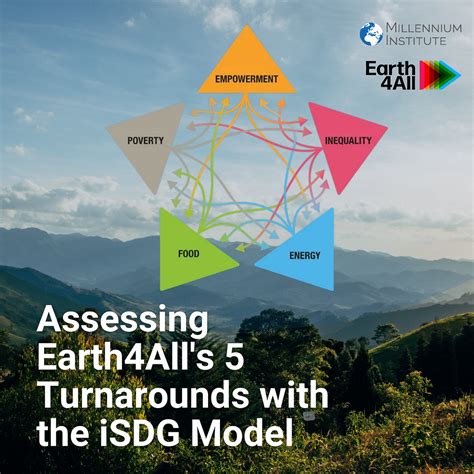 MILLENNIUM INSTITUTE

Earth 4All

EMPOWERMENT

POVERTY

INEQUALITY

FOOD

ENERGY

Assessing Earth4All's 5 Turnarounds with the iSDG Model